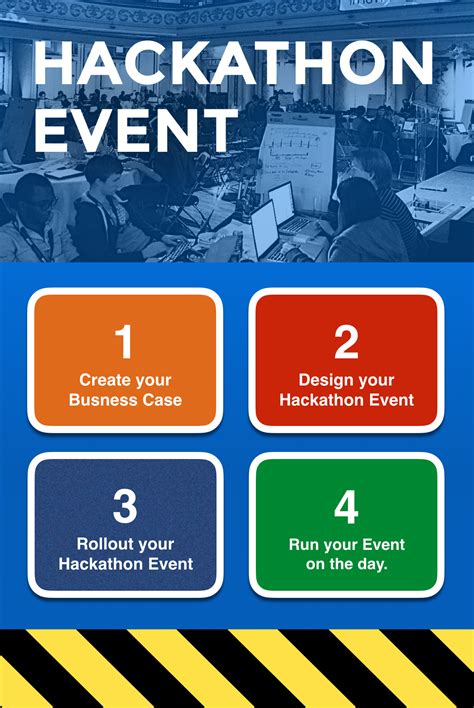 HACKATHON EVENT

1
Create your Busness Case

2
Design your Hackathon Event

3
Rollout your Hackathon Event

4
Run your Event on the day.